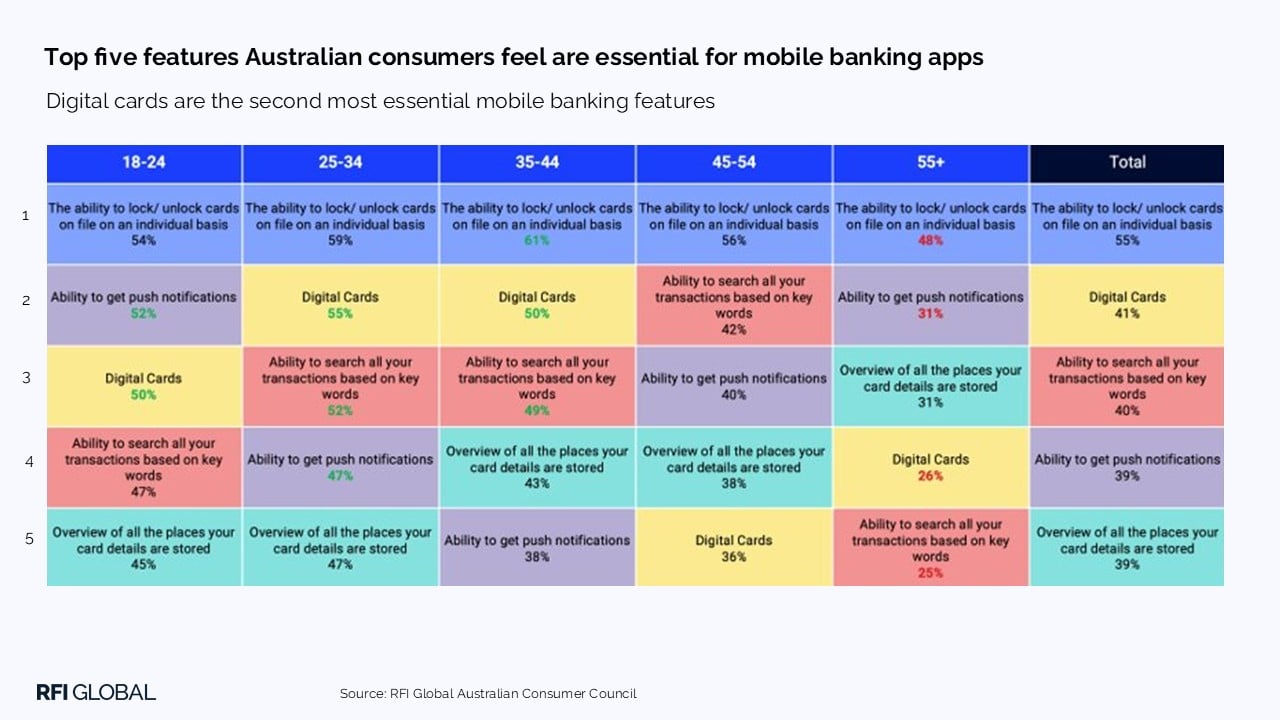 Top five features Australian consumers feel are essential for mobile banking apps

Digital cards are the second most essential mobile banking features

| | 18-24 | 25-34 | 35-44 | 45-54 | 55+ | Total |
|---|---|---|---|---|---|---|
| 1 | The ability to lock/ unlock cards on file on an individual basis 54% | The ability to lock/ unlock cards on file on an individual basis 59% | The ability to lock/ unlock cards on file on an individual basis 61% | The ability to lock/ unlock cards on file on an individual basis 56% | The ability to lock/ unlock cards on file on an individual basis 48% | The ability to lock/ unlock cards on file on an individual basis 55% |
| 2 | Ability to get push notifications 52% | Digital Cards 55% | Digital Cards 50% | Ability to search all your transactions based on key words 42% | Ability to get push notifications 31% | Digital Cards 41% |
| 3 | Digital Cards 50% | Ability to search all your transactions based on key words 52% | Ability to search all your transactions based on key words 49% | Ability to get push notifications 40% | Overview of all the places your card details are stored 31% | Ability to search all your transactions based on key words 40% |
| 4 | Ability to search all your transactions based on key words 47% | Ability to get push notifications 47% | Overview of all the places your card details are stored 43% | Overview of all the places your card details are stored 38% | Digital Cards 26% | Ability to get push notifications 39% |
| 5 | Overview of all the places your card details are stored 45% | Overview of all the places your card details are stored 47% | Ability to get push notifications 38% | Digital Cards 36% | Ability to search all your transactions based on key words 25% | Overview of all the places your card details are stored 39% |

RFI GLOBAL

Source: RFI Global Australian Consumer Council